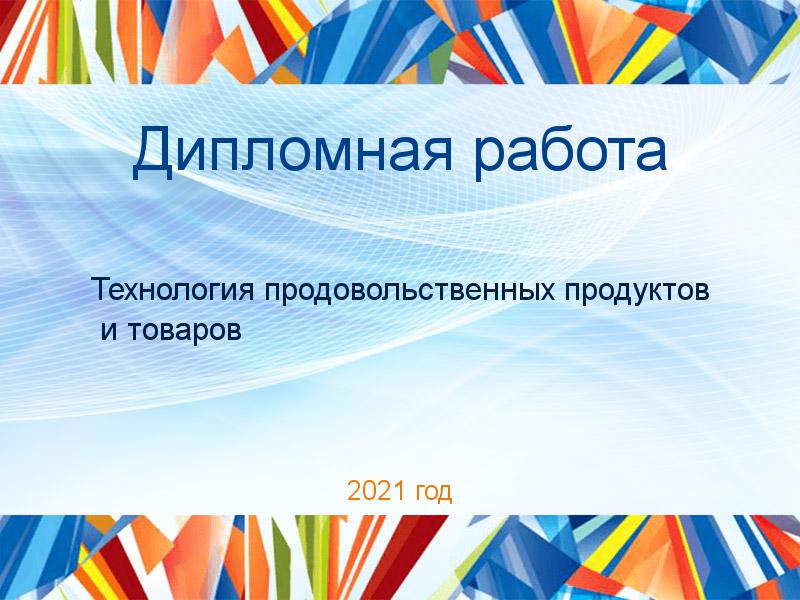 Дипломная работа

Технология продовольственных продуктов и товаров

2021 год